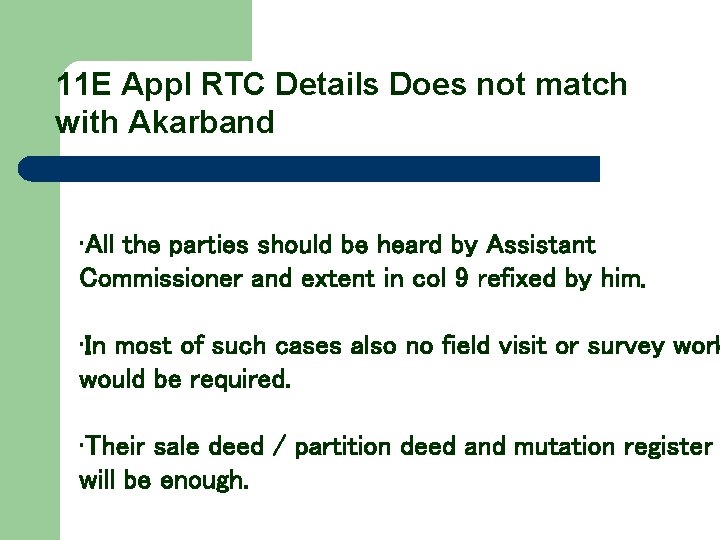 11E Appl RTC Details Does not match with Akarband

·All the parties should be heard by Assistant Commissioner and extent in col 9 refixed by him.

·In most of such cases also no field visit or survey work would be required.

·Their sale deed / partition deed and mutation register will be enough.